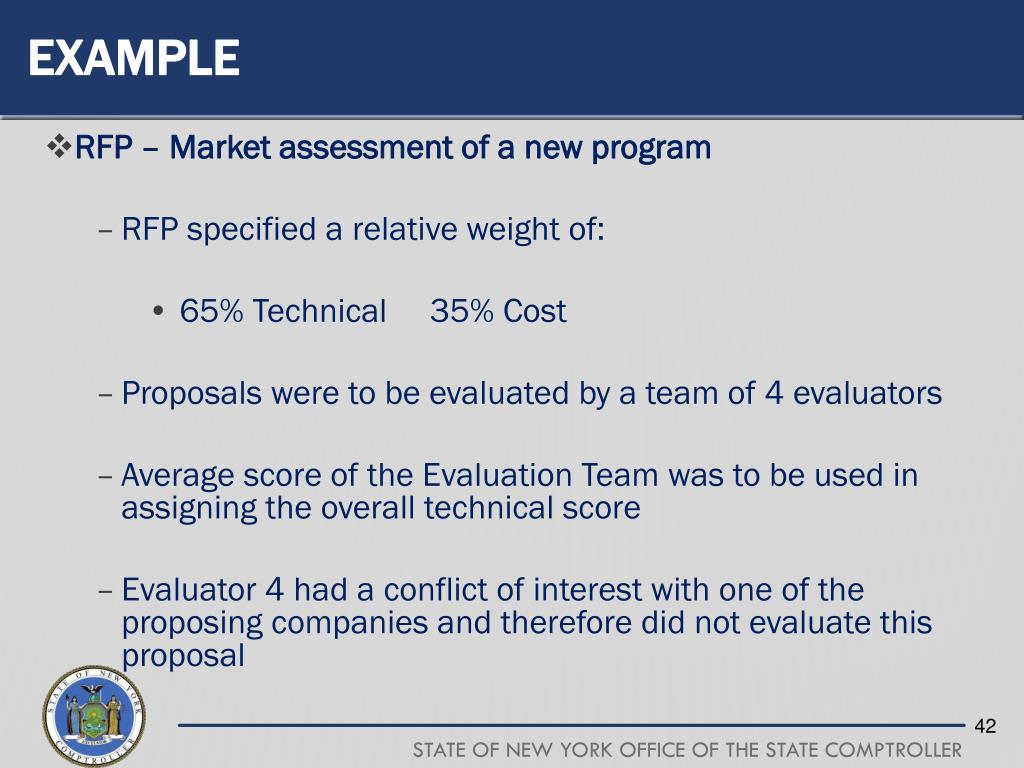 EXAMPLE

❖RFP – Market assessment of a new program

– RFP specified a relative weight of:

• 65% Technical 35% Cost

– Proposals were to be evaluated by a team of 4 evaluators

– Average score of the Evaluation Team was to be used in assigning the overall technical score

– Evaluator 4 had a conflict of interest with one of the proposing companies and therefore did not evaluate this proposal

STATE OF NEW YORK COMPTROLLER

EXCELSIOR

42

STATE OF NEW YORK OFFICE OF THE STATE COMPTROLLER